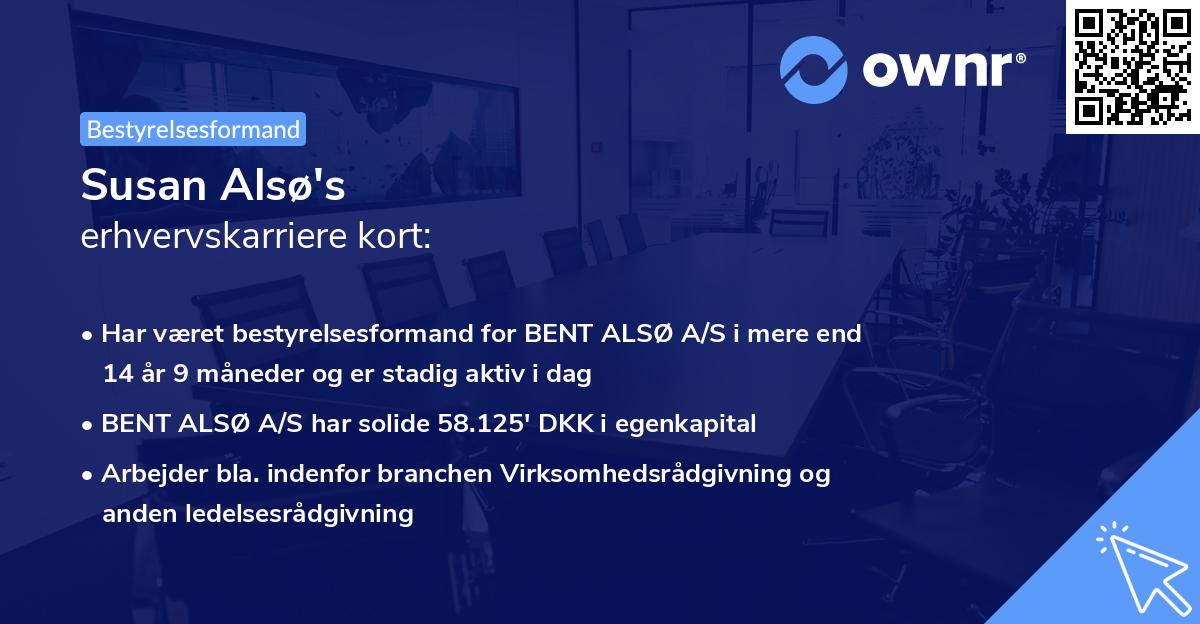 ownr®

Bestyrelsesformand

Susan Alsø's
erhvervskarriere kort:

• Har været bestyrelsesformand for BENT ALSØ A/S i mere end 14 år 9 måneder og er stadig aktiv i dag

• BENT ALSØ A/S har solide 58.125' DKK i egenkapital

• Arbejder bla. indenfor branchen Virksomhedsrådgivning og anden ledelsesrådgivning